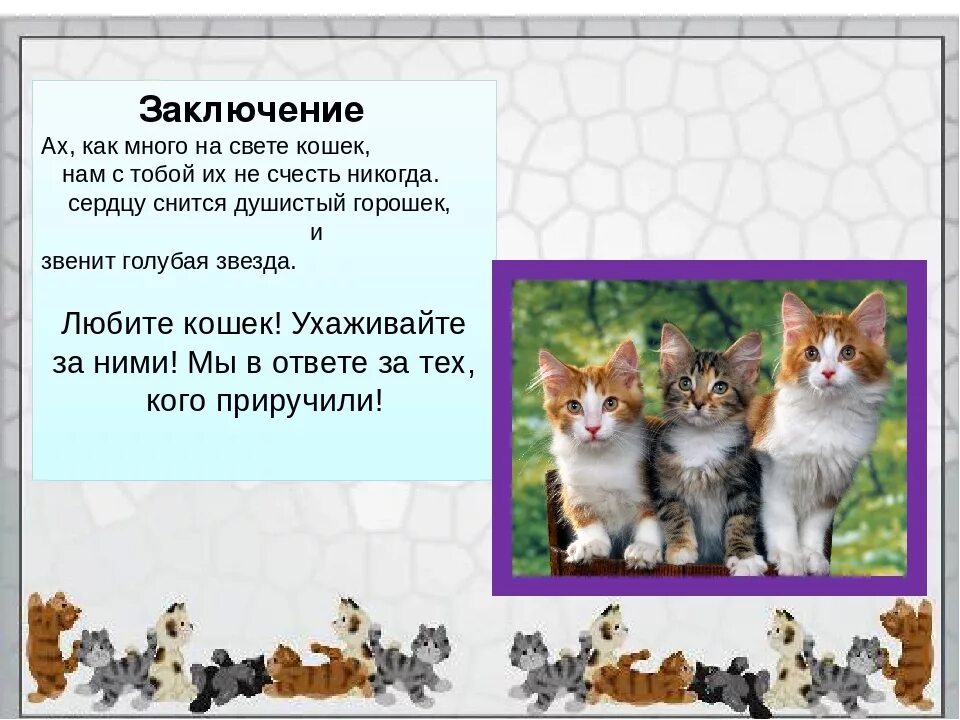 Заключение

Ах, как много на свете кошек,
нам с тобой их не счесть никогда.
сердцу снится душистый горошек,
и
звенит голубая звезда.

Любите кошек! Ухаживайте за ними! Мы в ответе за тех, кого приручили!